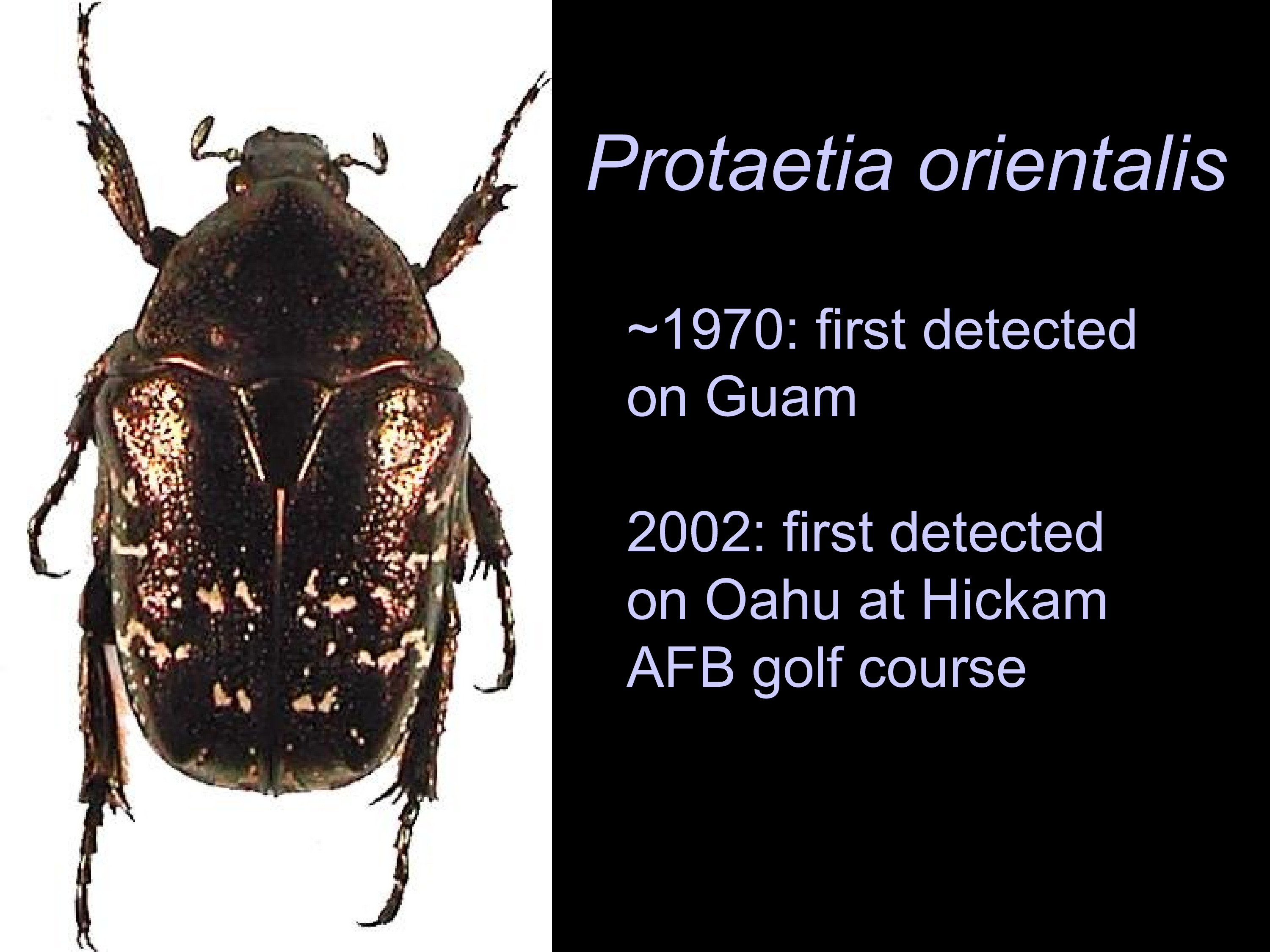 Protaetia orientalis

~1970: first detected on Guam

2002: first detected on Oahu at Hickam AFB golf course